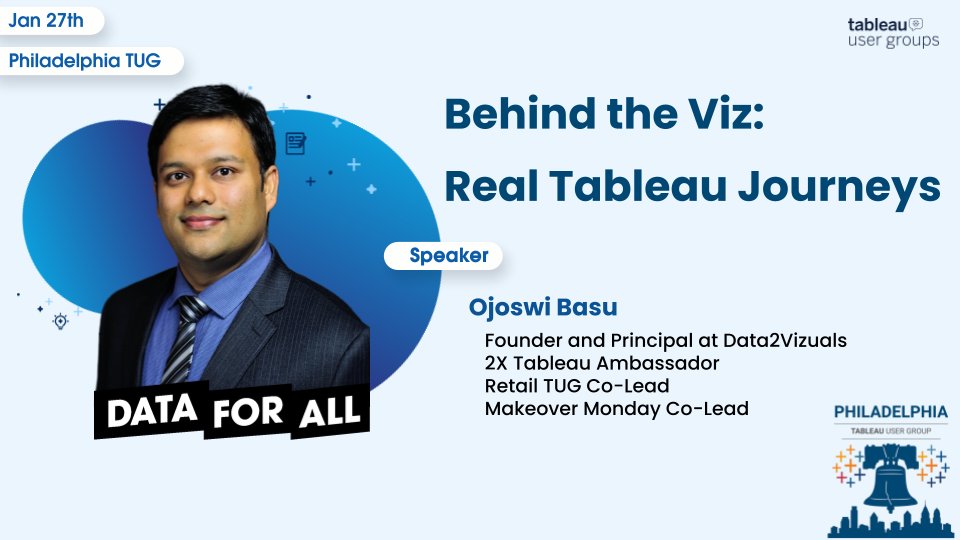 Jan 27th

Philadelphia TUG

tableau user groups

Behind the Viz: Real Tableau Journeys

Speaker

Ojoswi Basu

Founder and Principal at Data2Vizuals
2X Tableau Ambassador
Retail TUG Co-Lead
Makeover Monday Co-Lead

DATA FOR ALL

PHILADELPHIA
TABLEAU USER GROUP